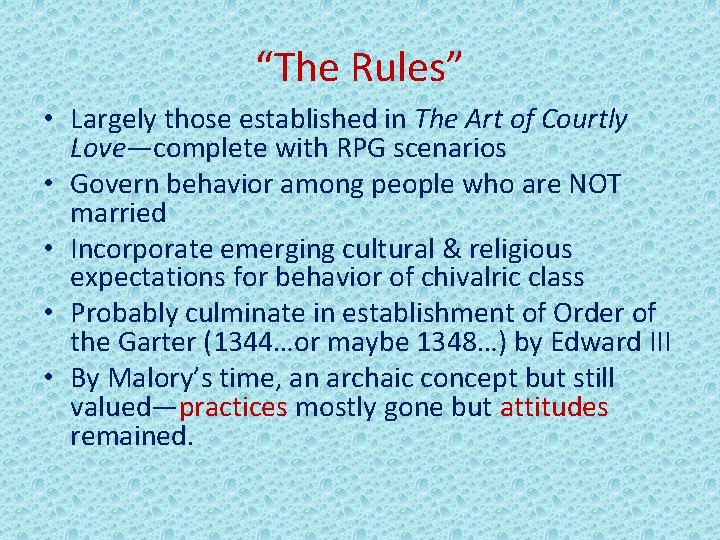 “The Rules”

• Largely those established in The Art of Courtly Love—complete with RPG scenarios
• Govern behavior among people who are NOT married
• Incorporate emerging cultural & religious expectations for behavior of chivalric class
• Probably culminate in establishment of Order of the Garter (1344…or maybe 1348…) by Edward III
• By Malory’s time, an archaic concept but still valued—practices mostly gone but attitudes remained.